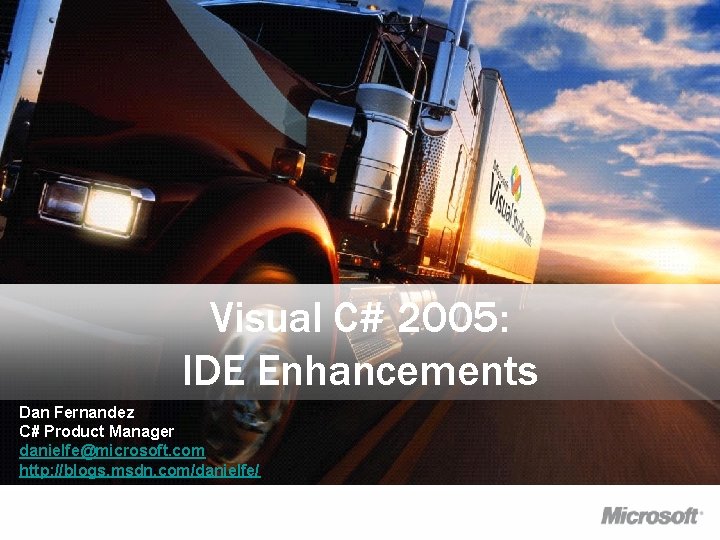 Microsoft Visual Studio 2005

Visual C# 2005:
IDE Enhancements

Dan Fernandez
C# Product Manager
danielfe@microsoft.com
http://blogs.msdn.com/danielfe/

Microsoft